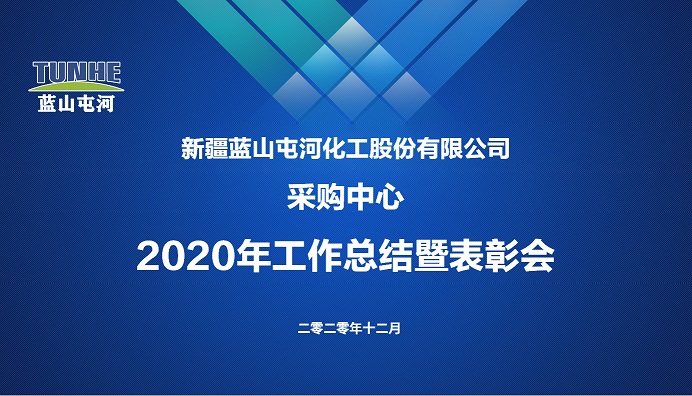 TUNHE
蓝山屯河

新疆蓝山屯河化工股份有限公司

采购中心

2020年工作总结暨表彰会

二零二零年十二月